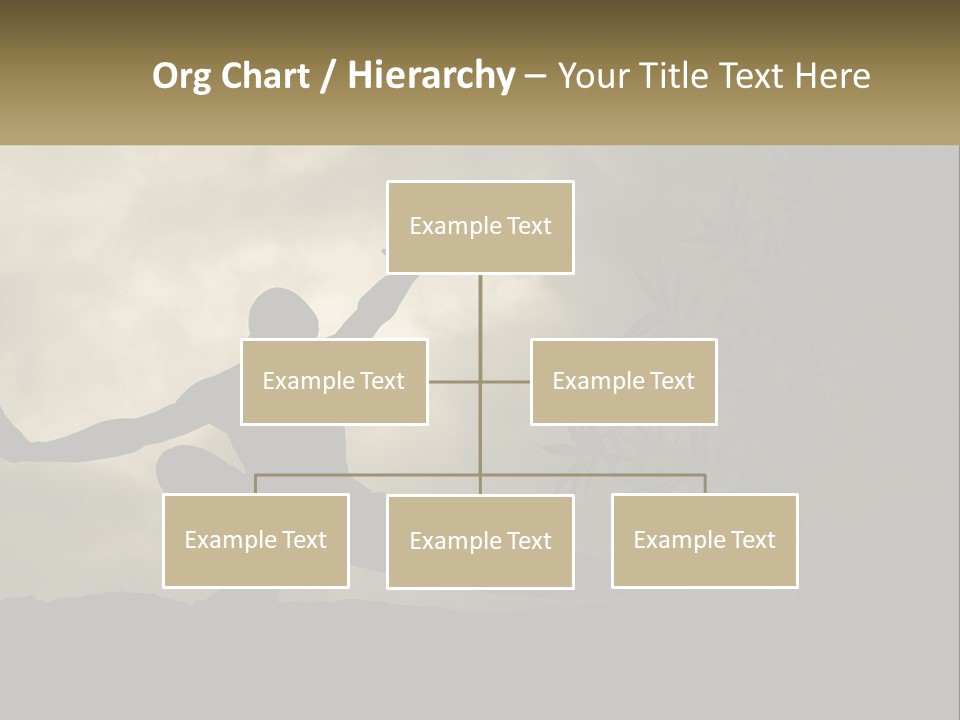 Org Chart / Hierarchy – Your Title Text Here

Example Text

Example Text

Example Text

Example Text

Example Text

Example Text